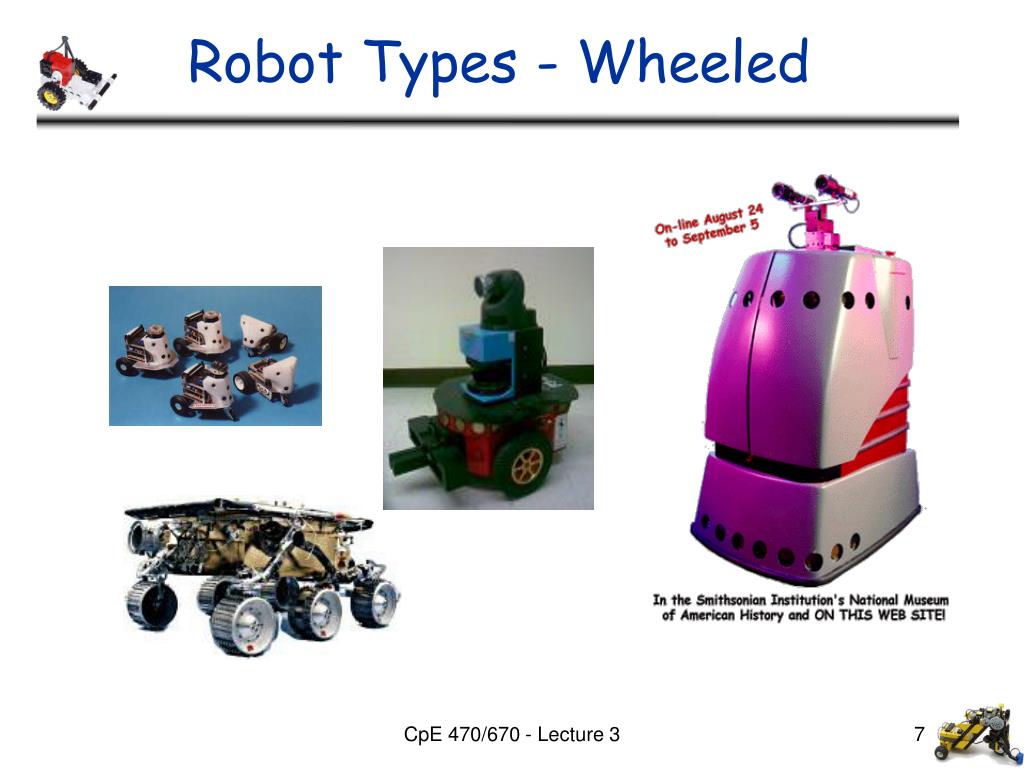 Robot Types - Wheeled

On-line August 24 to September 5

In the Smithsonian Institution's National Museum of American History and ON THIS WEB SITE!

CpE 470/670 - Lecture 3

7